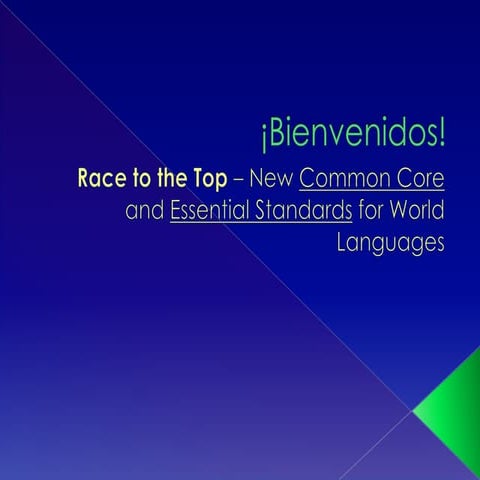 ¡Bienvenidos!

Race to the Top – New Common Core and Essential Standards for World Languages